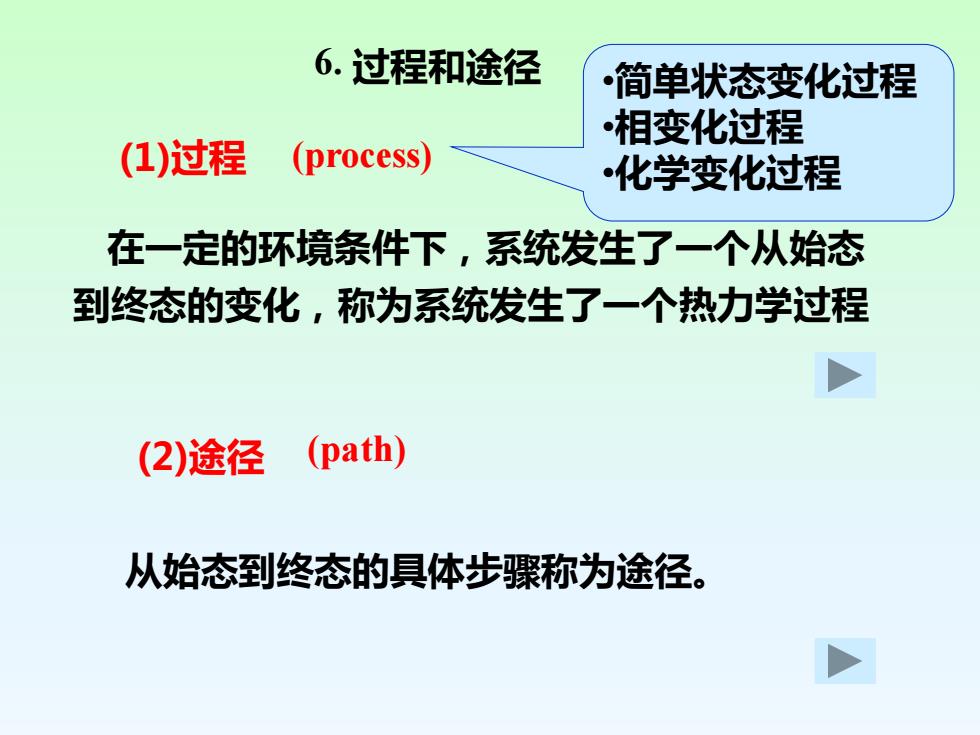 6. 过程和途径

•简单状态变化过程
•相变化过程
•化学变化过程

(1)过程 (process)

在一定的环境条件下，系统发生了一个从始态到终态的变化，称为系统发生了一个热力学过程

(2)途径 (path)

从始态到终态的具体步骤称为途径。